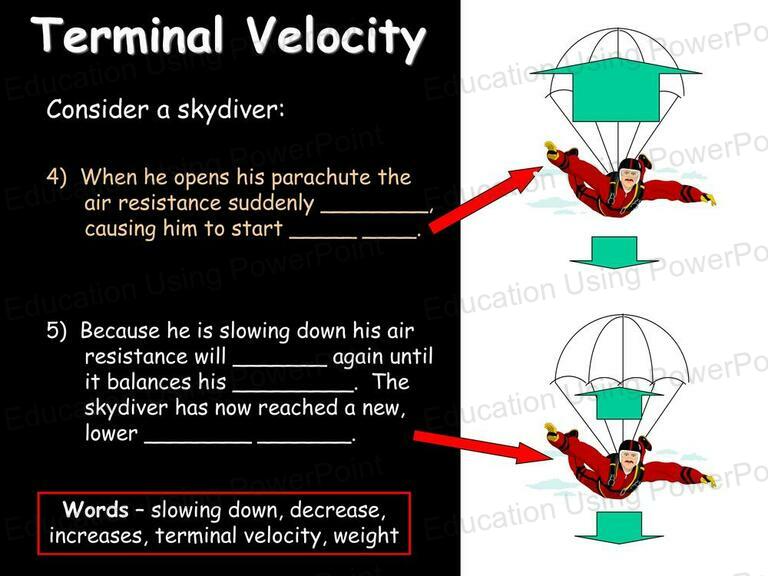 Terminal Velocity

Consider a skydiver:

4) When he opens his parachute the air resistance suddenly ________, causing him to start _____ ____.

5) Because he is slowing down his air resistance will _______ again until it balances his _________. The skydiver has now reached a new, lower ________ _______.

Words – slowing down, decrease, increases, terminal velocity, weight

Education Using PowerPoint